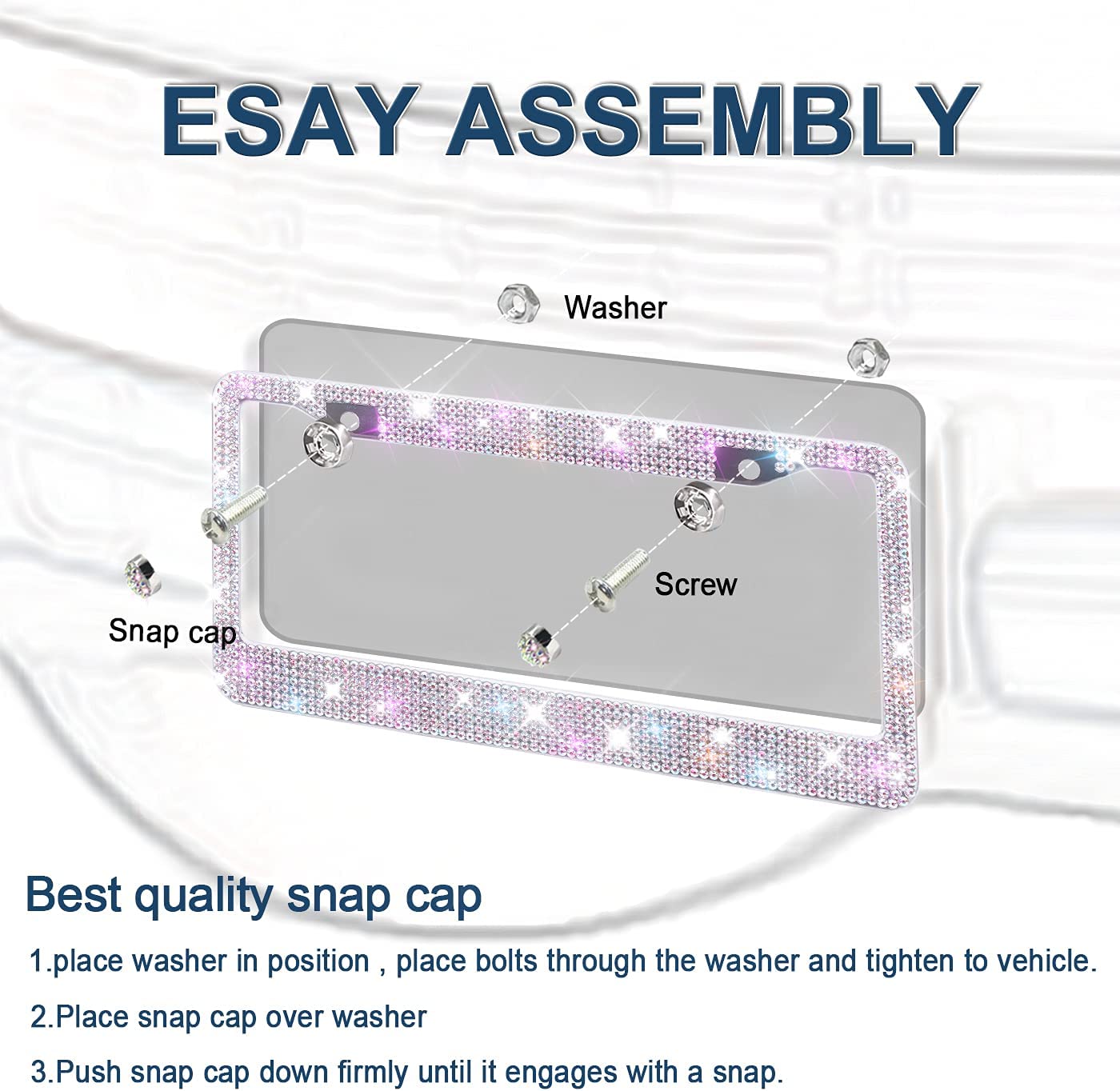 ESAY ASSEMBLY

Washer

Screw

Snap cap

Best quality snap cap

1.place washer in position , place bolts through the washer and tighten to vehicle.

2.Place snap cap over washer

3.Push snap cap down firmly until it engages with a snap.